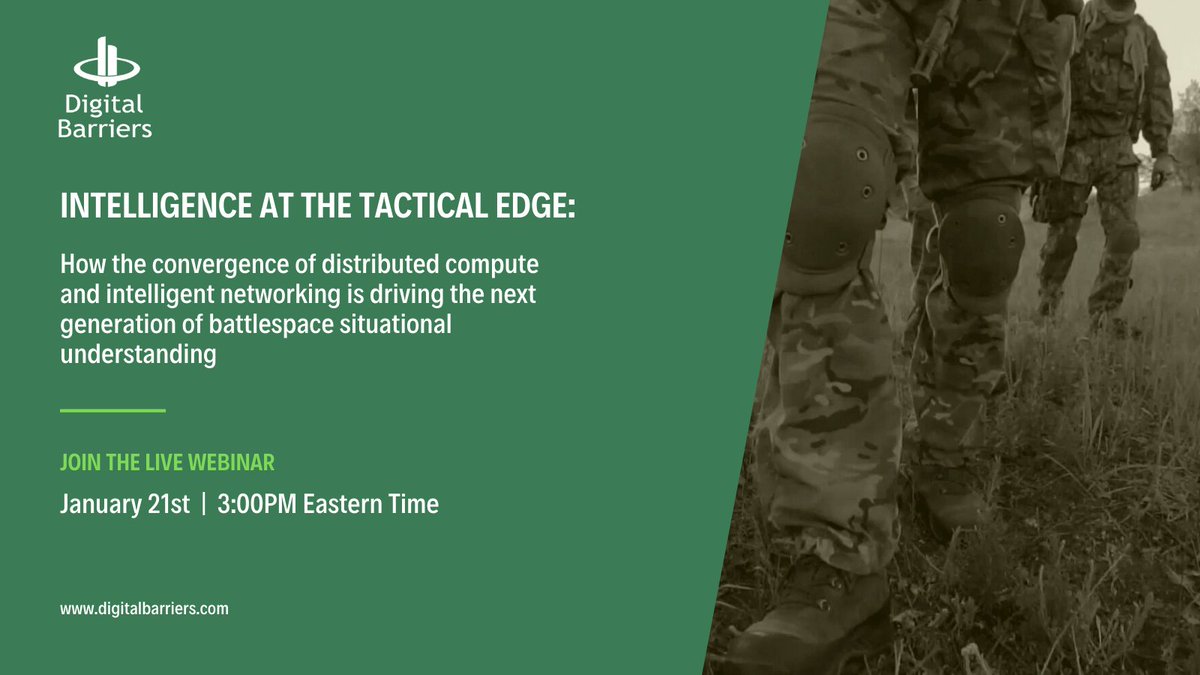 Digital Barriers

INTELLIGENCE AT THE TACTICAL EDGE:

How the convergence of distributed compute and intelligent networking is driving the next generation of battlespace situational understanding

JOIN THE LIVE WEBINAR

January 21st | 3:00PM Eastern Time

www.digitalbarriers.com